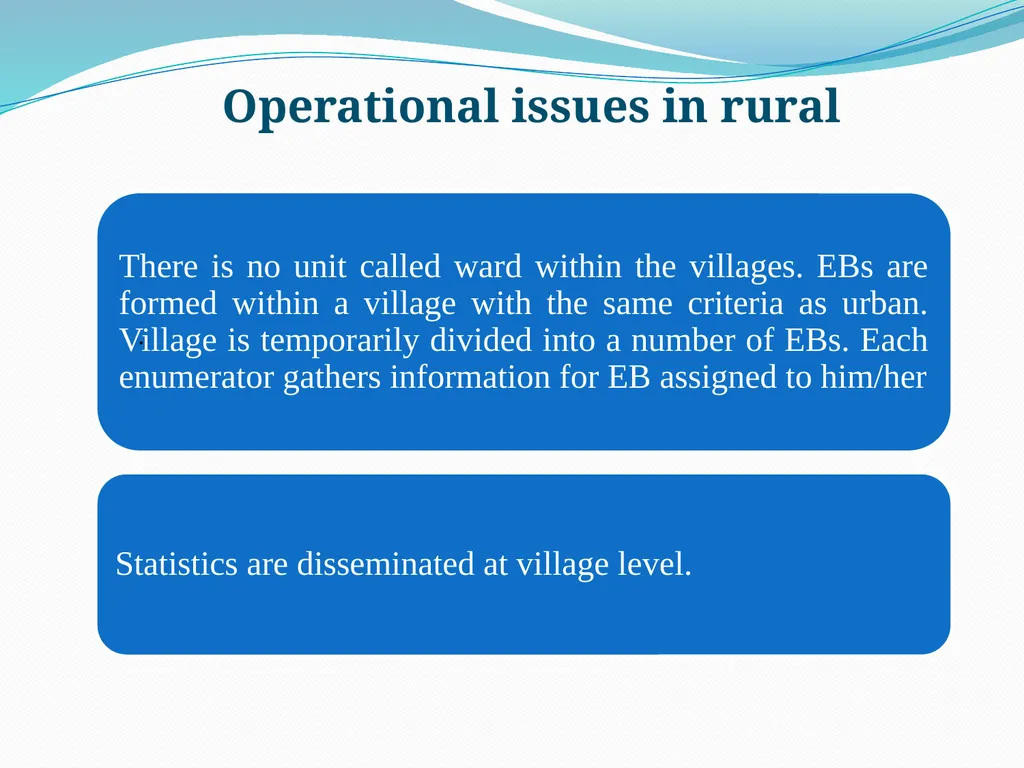 Operational issues in rural

There is no unit called ward within the villages. EBs are formed within a village with the same criteria as urban. Village is temporarily divided into a number of EBs. Each enumerator gathers information for EB assigned to him/her

Statistics are disseminated at village level.